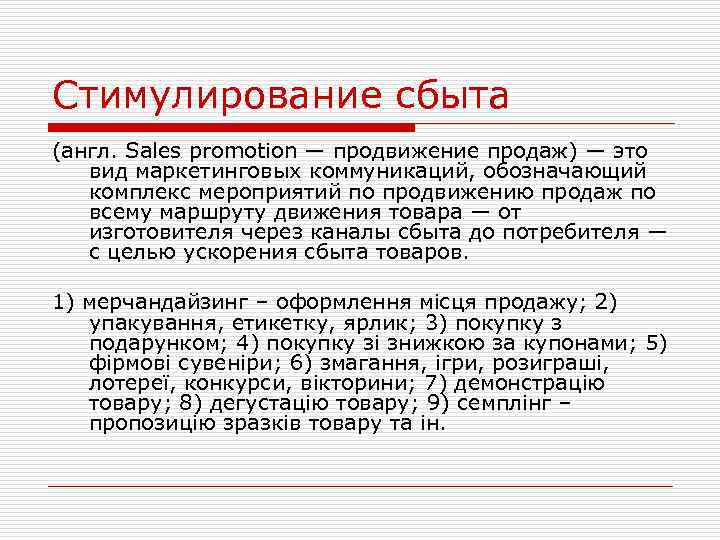 Стимулирование сбыта

(англ. Sales promotion — продвижение продаж) — это вид маркетинговых коммуникаций, обозначающий комплекс мероприятий по продвижению продаж по всему маршруту движения товара — от изготовителя через каналы сбыта до потребителя — с целью ускорения сбыта товаров.

1) мерчандайзинг – оформлення місця продажу; 2) упакування, етикетку, ярлик; 3) покупку з подарунком; 4) покупку зі знижкою за купонами; 5) фірмові сувеніри; 6) змагання, ігри, розиграші, лотереї, конкурси, вікторини; 7) демонстрацію товару; 8) дегустацію товару; 9) семплінг – пропозицію зразків товару та ін.